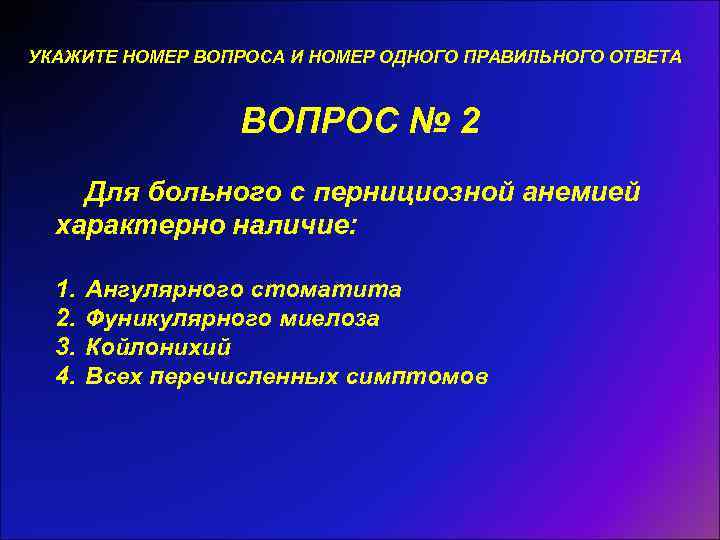 УКАЖИТЕ НОМЕР ВОПРОСА И НОМЕР ОДНОГО ПРАВИЛЬНОГО ОТВЕТА

ВОПРОС № 2

Для больного с пернициозной анемией характерно наличие:

1. Ангулярного стоматита
2. Фуникулярного миелоза
3. Койлонихий
4. Всех перечисленных симптомов